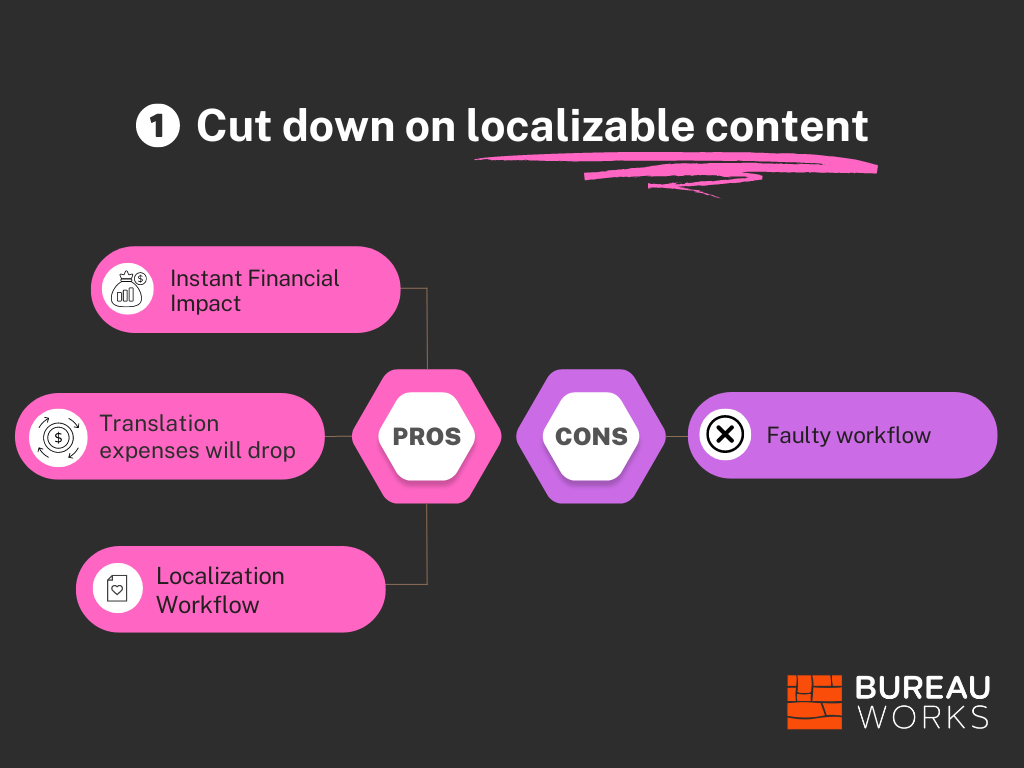 1 Cut down on localizable content

Instant Financial Impact

Translation expenses will drop

Localization Workflow

PROS

CONS

Faulty workflow

BUREAU WORKS